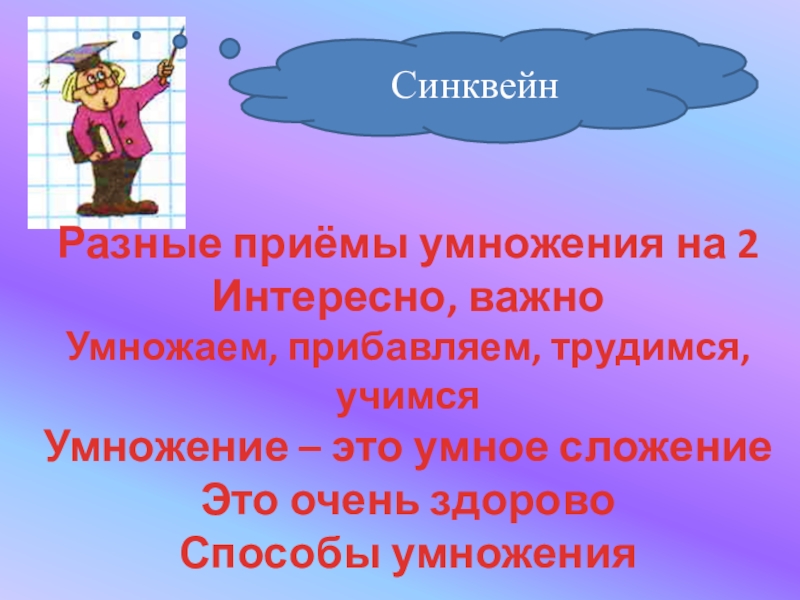 Синквейн

Разные приёмы умножения на 2
Интересно, важно
Умножаем, прибавляем, трудимся, учимся
Умножение – это умное сложение
Это очень здорово
Способы умножения